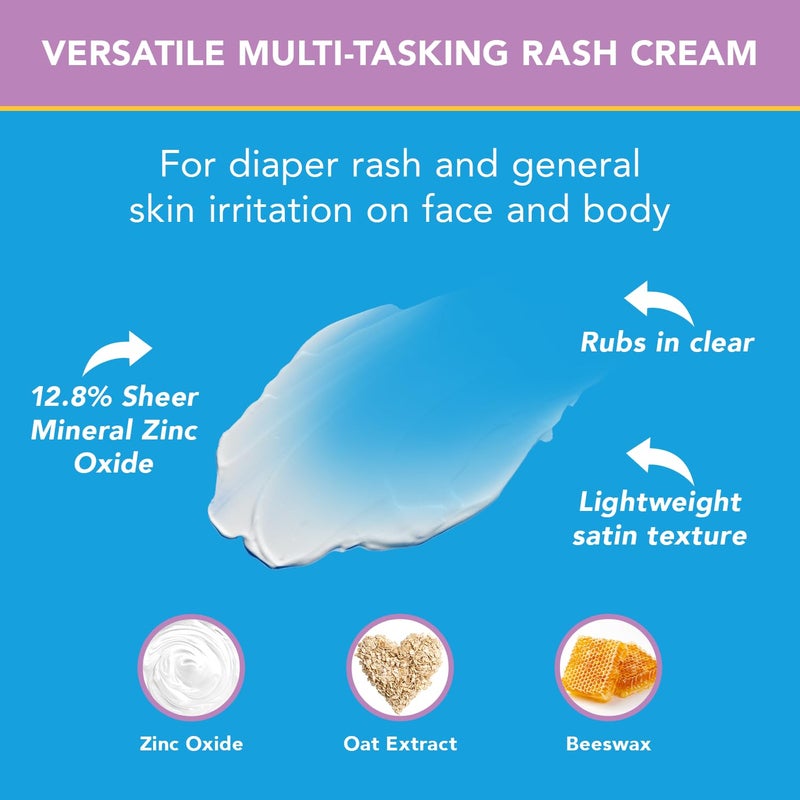 VERSATILE MULTI-TASKING RASH CREAM

For diaper rash and general skin irritation on face and body

12.8% Sheer Mineral Zinc Oxide

Rubs in clear

Lightweight satin texture

Zinc Oxide

Oat Extract

Beeswax